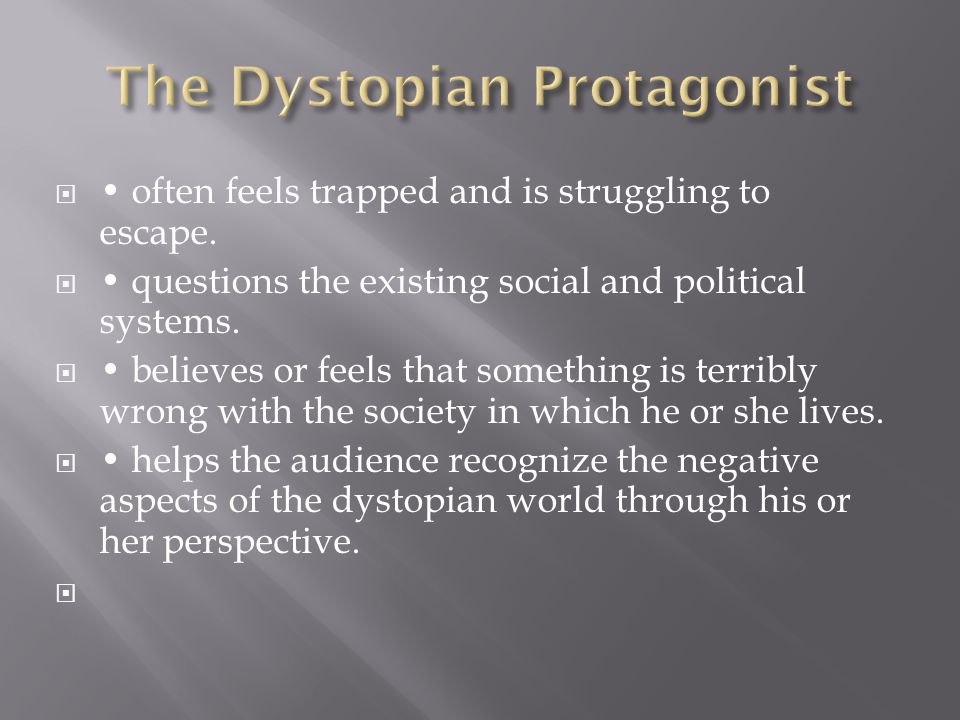 The Dystopian Protagonist

• often feels trapped and is struggling to escape.

• questions the existing social and political systems.

• believes or feels that something is terribly wrong with the society in which he or she lives.

• helps the audience recognize the negative aspects of the dystopian world through his or her perspective.